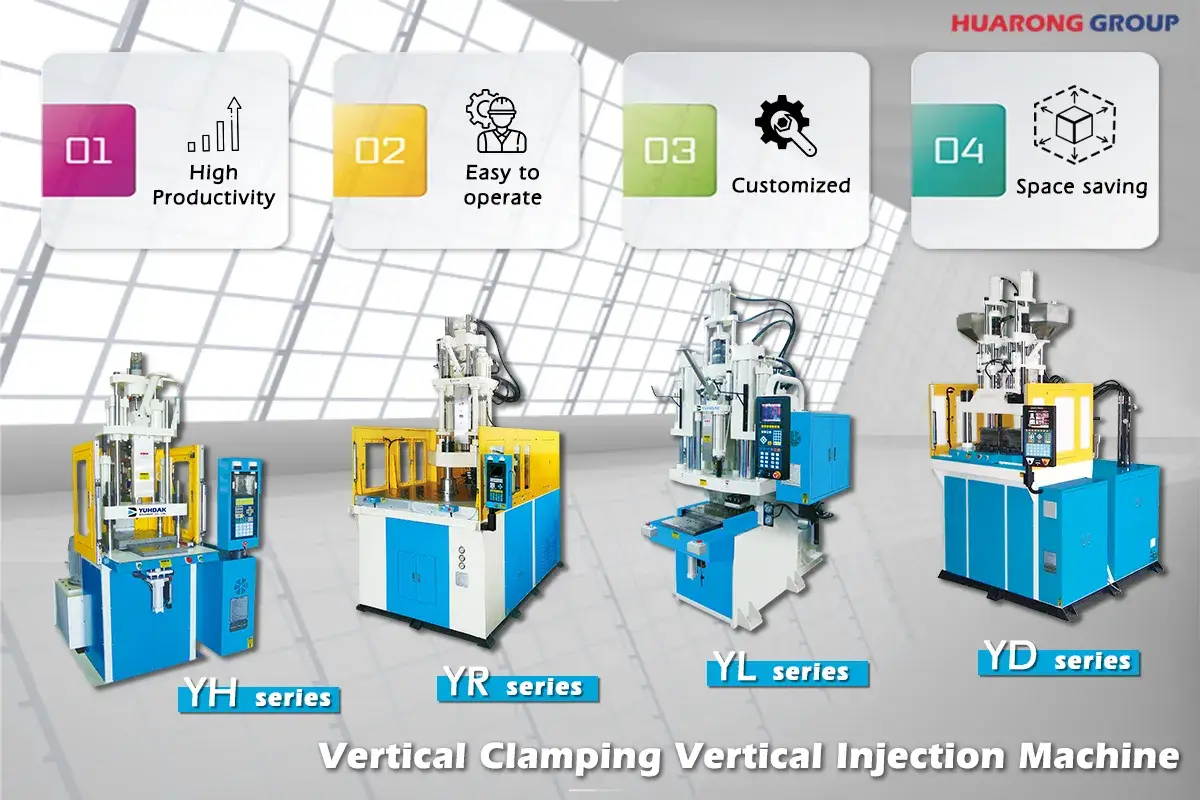 HUARONG GROUP

01 High Productivity

02 Easy to operate

03 Customized

04 Space saving

YUHDAK

YH series

YR series

YL series

YD series

Vertical Clamping Vertical Injection Machine